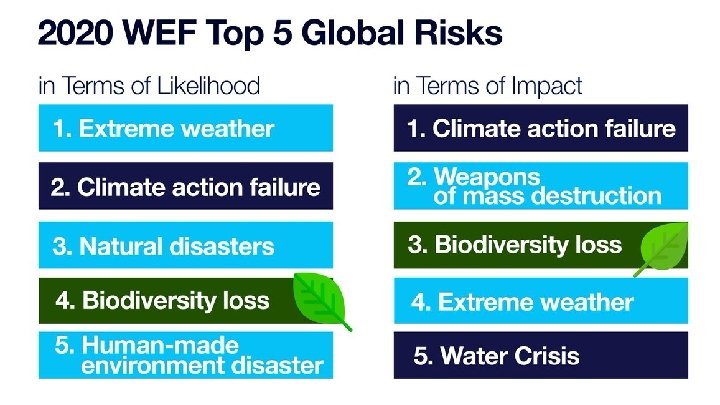 2020 WEF Top 5 Global Risks

in Terms of Likelihood

1. Extreme weather

2. Climate action failure

3. Natural disasters

4. Biodiversity loss

5. Human-made environment disaster

in Terms of Impact

1. Climate action failure

2. Weapons of mass destruction

3. Biodiversity loss

4. Extreme weather

5. Water Crisis